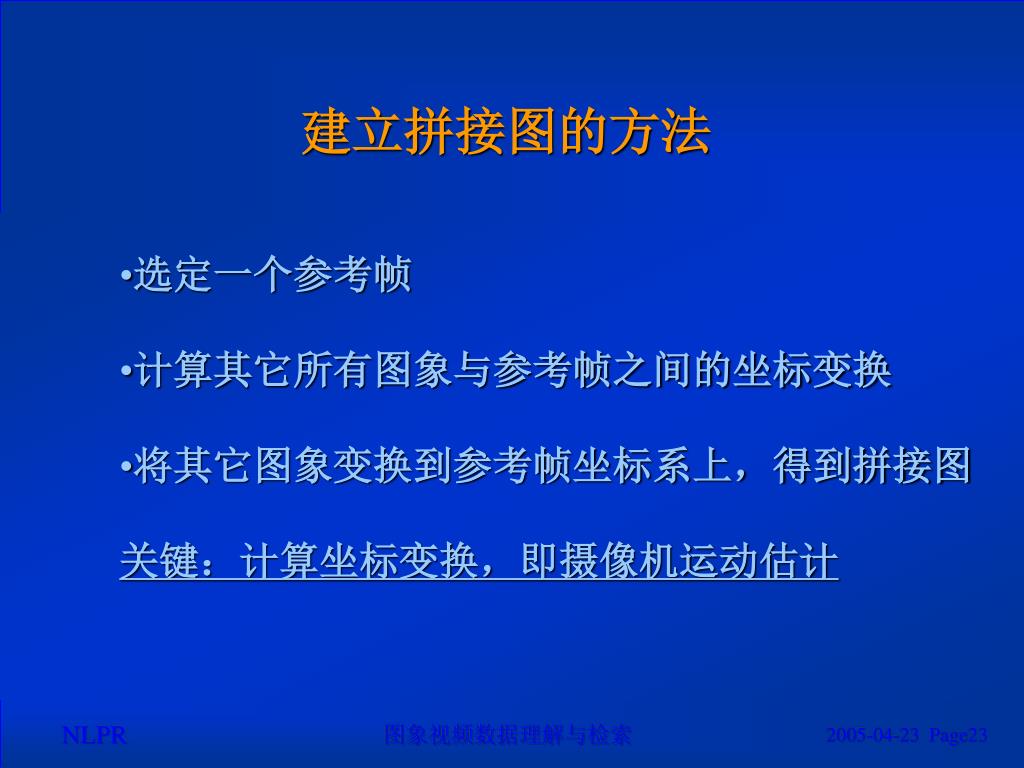 建立拼接图的方法

•选定一个参考帧

•计算其它所有图象与参考帧之间的坐标变换

•将其它图象变换到参考帧坐标系上，得到拼接图

关键：计算坐标变换，即摄像机运动估计

NLPR

图象视频数据理解与检索

2005-04-23 Page23